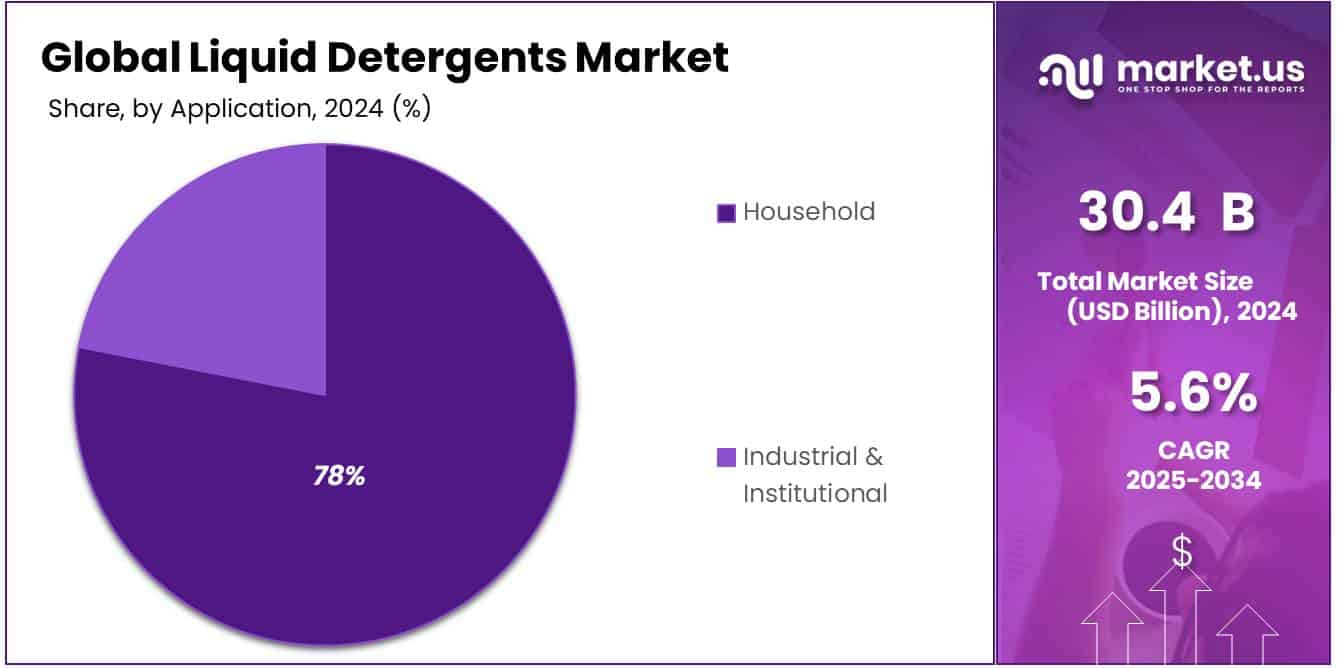 Global Liquid Detergents Market
Share, by Application, 2024 (%)

78%

Household

Industrial & Institutional

market.us
ONE STOP SHOP FOR THE REPORTS

30.4 B

Total Market Size (USD Billion), 2024

5.6%

CAGR 2025-2034

$